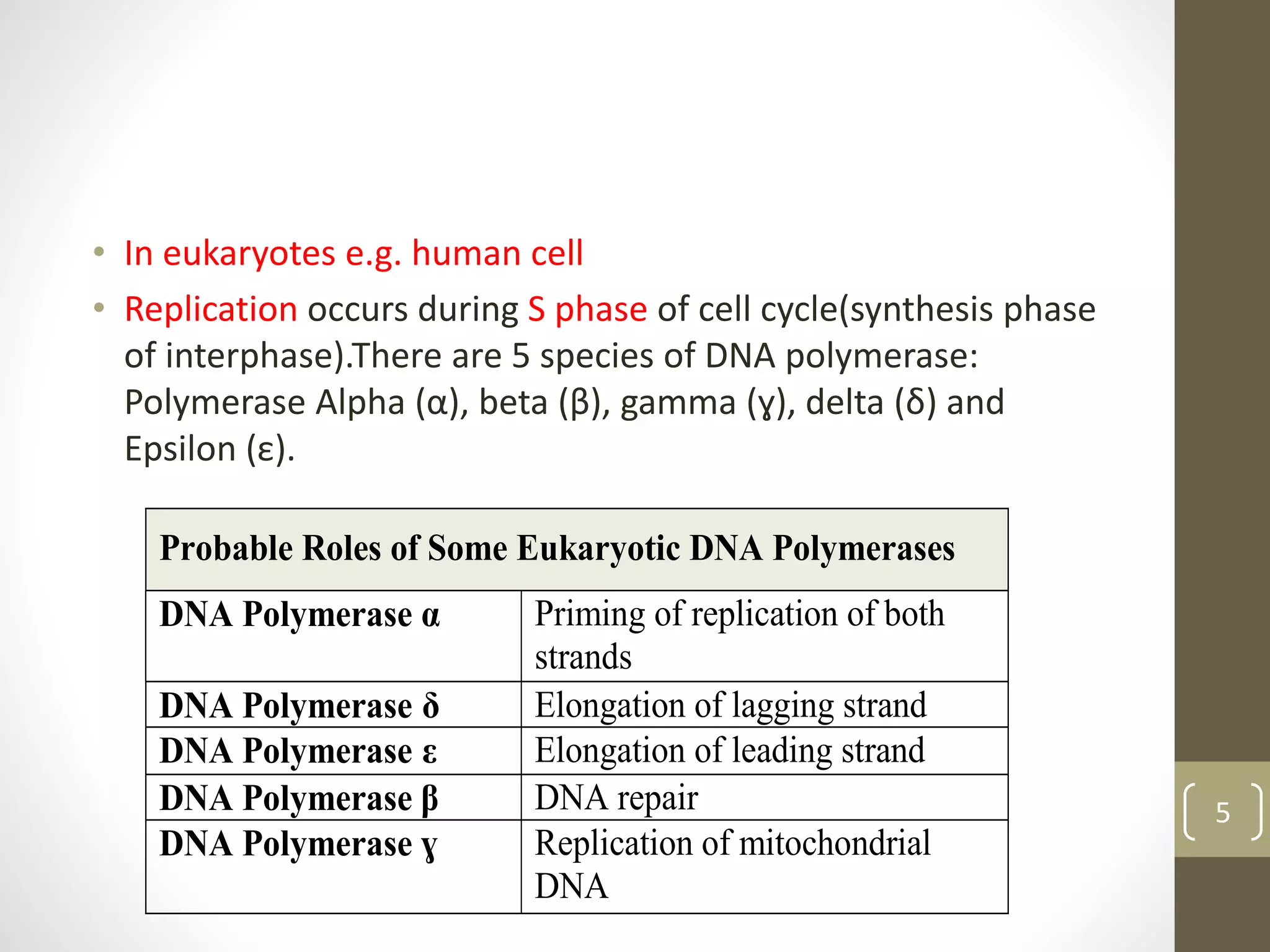 • In eukaryotes e.g. human cell
• Replication occurs during S phase of cell cycle(synthesis phase of interphase).There are 5 species of DNA polymerase: Polymerase Alpha (α), beta (β), gamma (ɣ), delta (δ) and Epsilon (ε).

| Probable Roles of Some Eukaryotic DNA Polymerases | |
|---|---|
| DNA Polymerase α | Priming of replication of both strands |
| DNA Polymerase δ | Elongation of lagging strand |
| DNA Polymerase ε | Elongation of leading strand |
| DNA Polymerase β | DNA repair |
| DNA Polymerase ɣ | Replication of mitochondrial DNA |

5